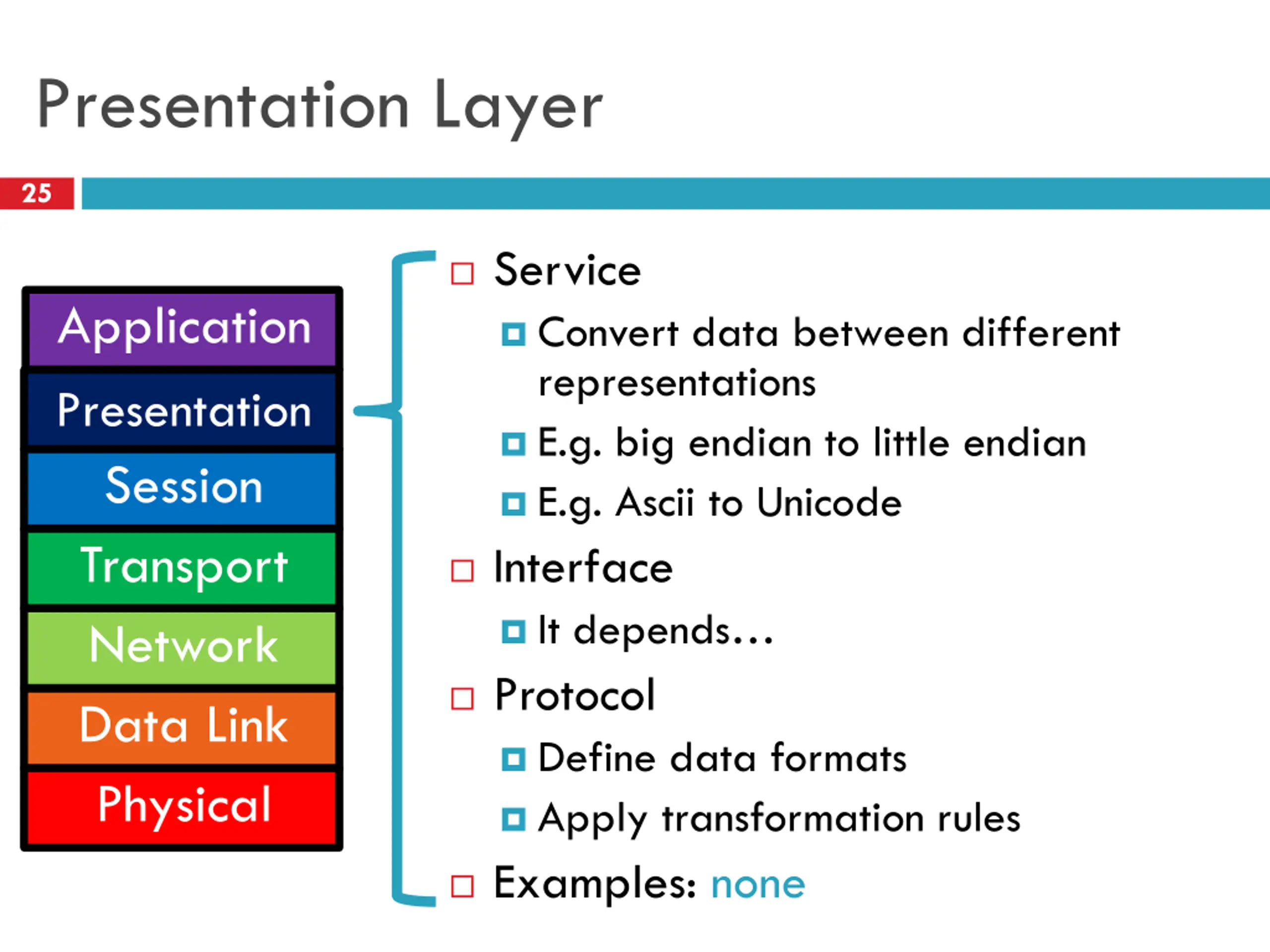 Presentation Layer

25

Application
Presentation
Session
Transport
Network
Data Link
Physical

Service
Convert data between different representations
E.g. big endian to little endian
E.g. Ascii to Unicode
Interface
It depends…
Protocol
Define data formats
Apply transformation rules
Examples: none